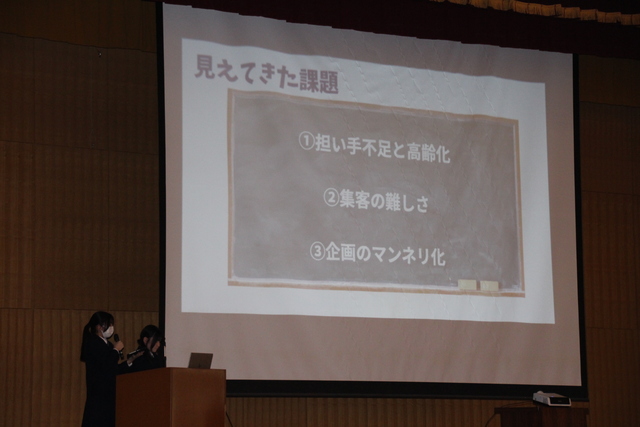 見えてきた課題

①担い手不足と高齢化

②集客の難しさ

③企画のマンネリ化